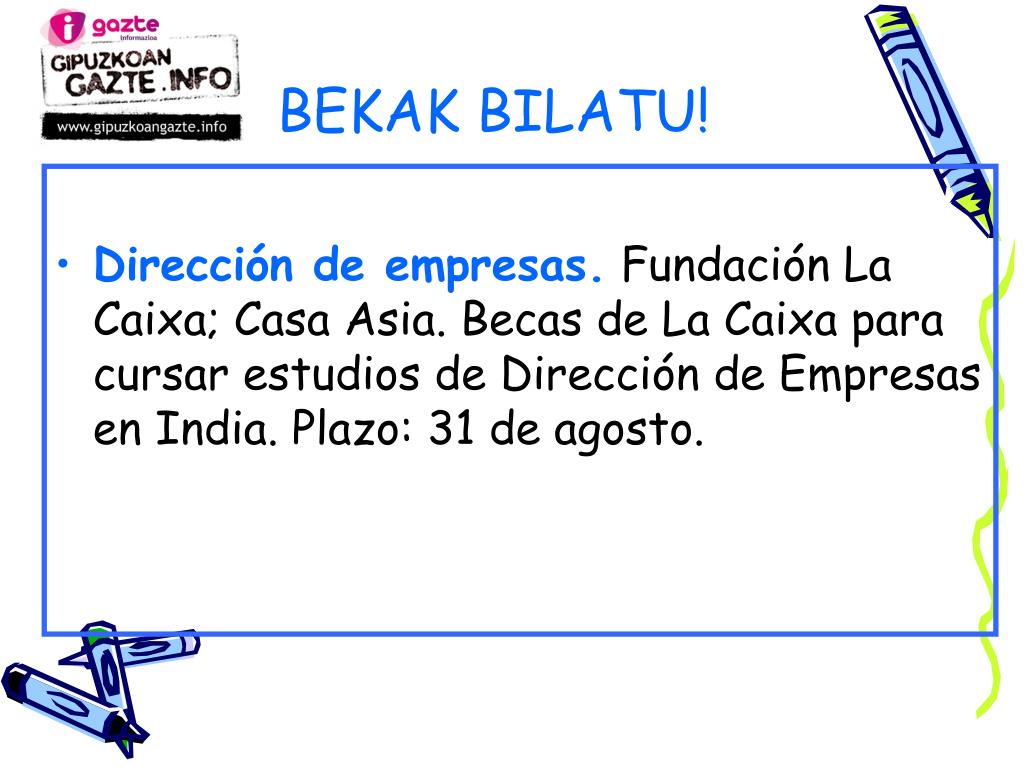 gazte
informazioa
GIPUZKOAN
GAZTE.INFO
www.gipuzkoangazte.info

BEKAK BILATU!

• Dirección de empresas. Fundación La Caixa; Casa Asia. Becas de La Caixa para cursar estudios de Dirección de Empresas en India. Plazo: 31 de agosto.